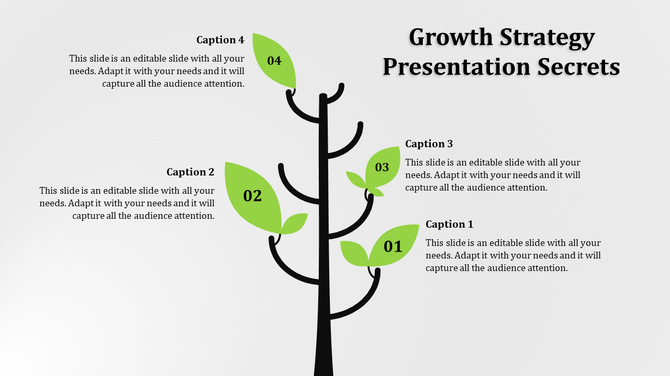 Growth Strategy Presentation Secrets

Caption 4

This slide is an editable slide with all your needs. Adapt it with your needs and it will capture all the audience attention.

04

Caption 3

This slide is an editable slide with all your needs. Adapt it with your needs and it will capture all the audience attention.

03

Caption 2

This slide is an editable slide with all your needs. Adapt it with your needs and it will capture all the audience attention.

02

Caption 1

This slide is an editable slide with all your needs. Adapt it with your needs and it will capture all the audience attention.

01